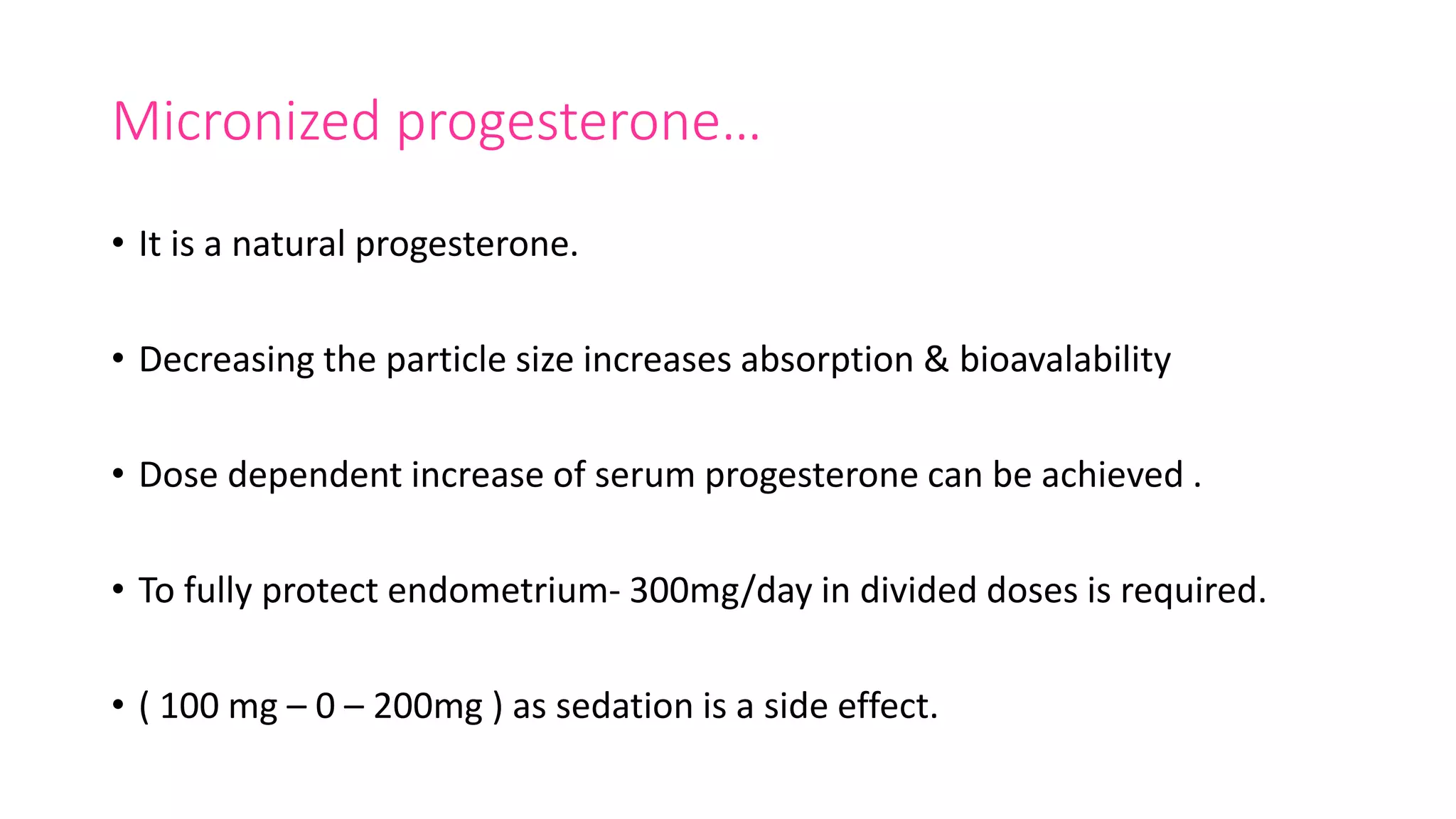 Micronized progesterone…

• It is a natural progesterone.

• Decreasing the particle size increases absorption & bioavalability

• Dose dependent increase of serum progesterone can be achieved .

• To fully protect endometrium- 300mg/day in divided doses is required.

• ( 100 mg – 0 – 200mg ) as sedation is a side effect.